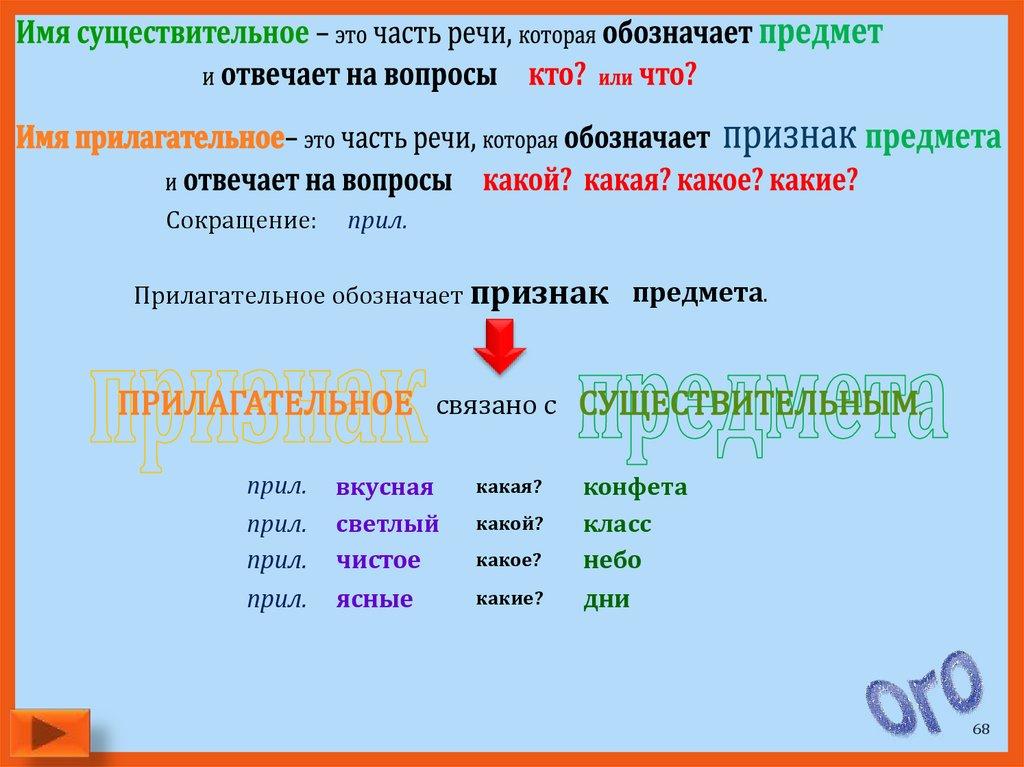 Имя существительное – это часть речи, которая обозначает предмет и отвечает на вопросы кто? или что?

Имя прилагательное– это часть речи, которая обозначает признак предмета и отвечает на вопросы какой? какая? какое? какие?

Сокращение: прил.

Прилагательное обозначает признак предмета.

признак ПРИЛАГАТЕЛЬНОЕ связано с СУЩЕСТВИТЕЛЬНЫМ. предмета

| прил. | вкусная | какая? | конфета |
|---|---|---|---|
| прил. | светлый | какой? | класс |
| прил. | чистое | какое? | небо |
| прил. | ясные | какие? | дни |

ого

68